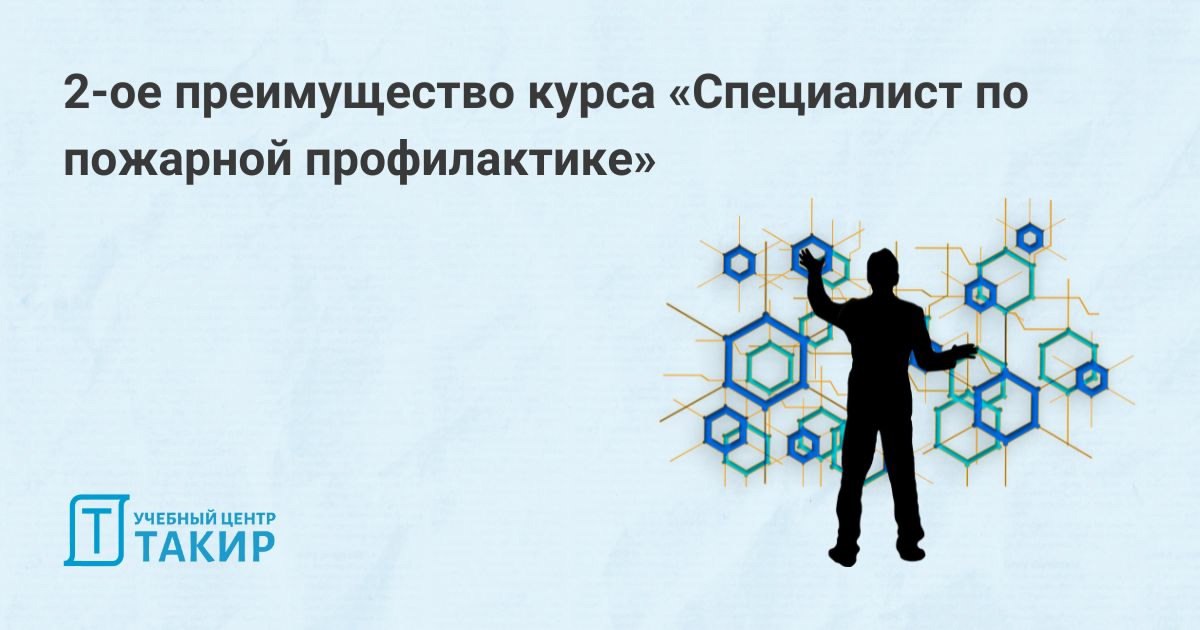 2-ое преимущество курса «Специалист по пожарной профилактике»

Т УЧЕБНЫЙ ЦЕНТР
ТАКИР